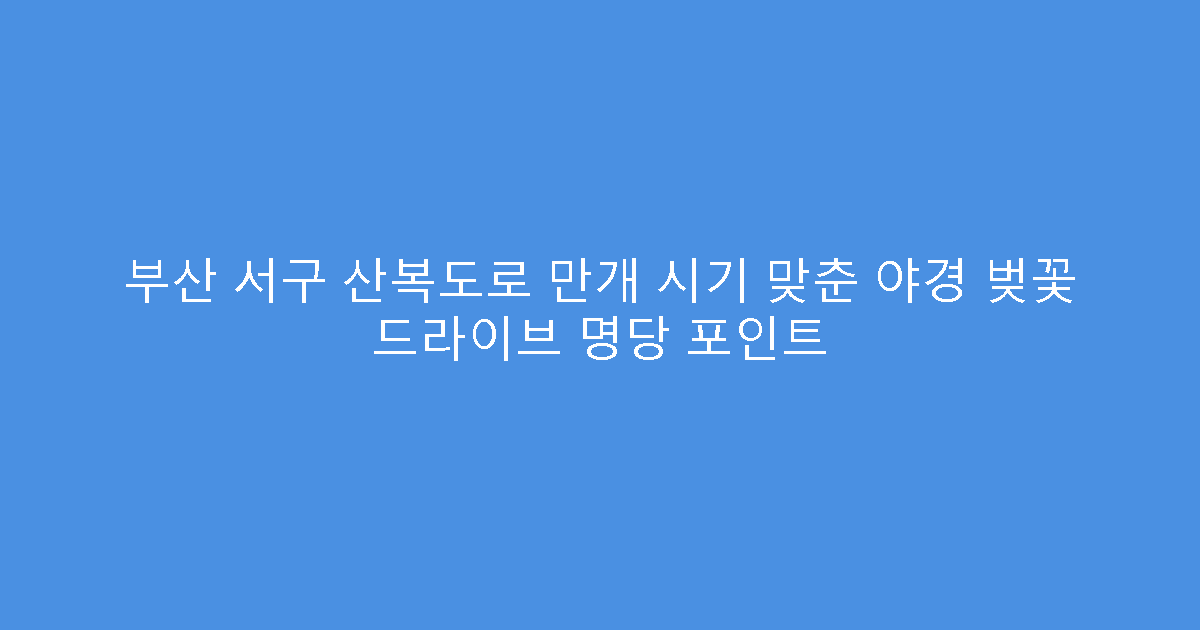 부산 서구 산복도로 만개 시기 맞춘 야경 벚꽃 드라이브 명당 포인트